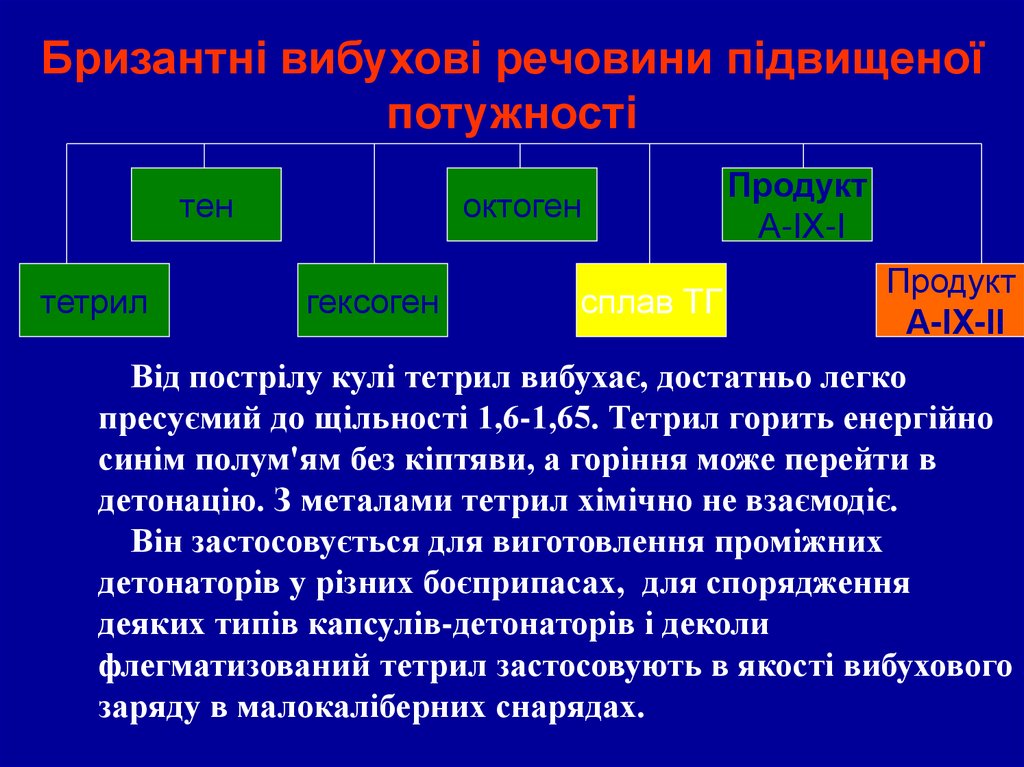 Бризантні вибухові речовини підвищеної потужності

тен

октоген

Продукт А-IX-I

тетрил

гексоген

сплав ТГ

Продукт А-IX-II

Від пострілу кулі тетрил вибухає, достатньо легко пресуємий до щільності 1,6-1,65. Тетрил горить енергійно синім полум'ям без кіптяви, а горіння може перейти в детонацію. З металами тетрил хімічно не взаємодіє.

Він застосовується для виготовлення проміжних детонаторів у різних боєприпасах, для спорядження деяких типів капсулів-детонаторів і деколи флегматизований тетрил застосовують в якості вибухового заряду в малокаліберних снарядах.